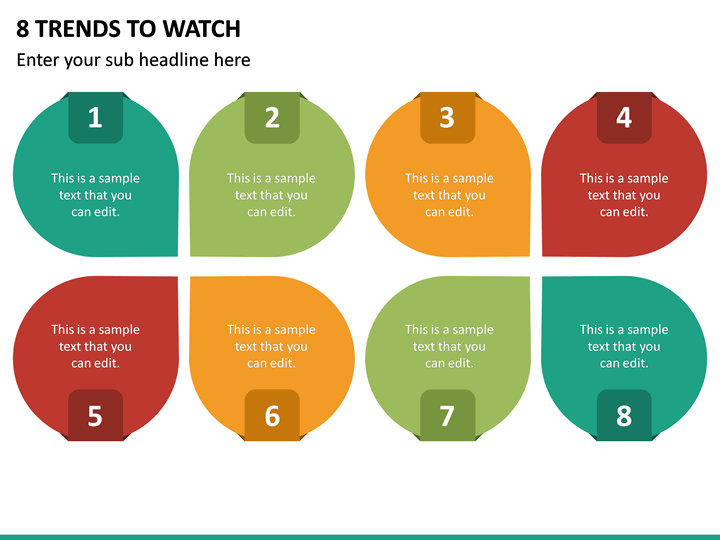 8 TRENDS TO WATCH

Enter your sub headline here

1

This is a sample text that you can edit.

2

This is a sample text that you can edit.

3

This is a sample text that you can edit.

4

This is a sample text that you can edit.

This is a sample text that you can edit.

5

This is a sample text that you can edit.

6

This is a sample text that you can edit.

7

This is a sample text that you can edit.

8